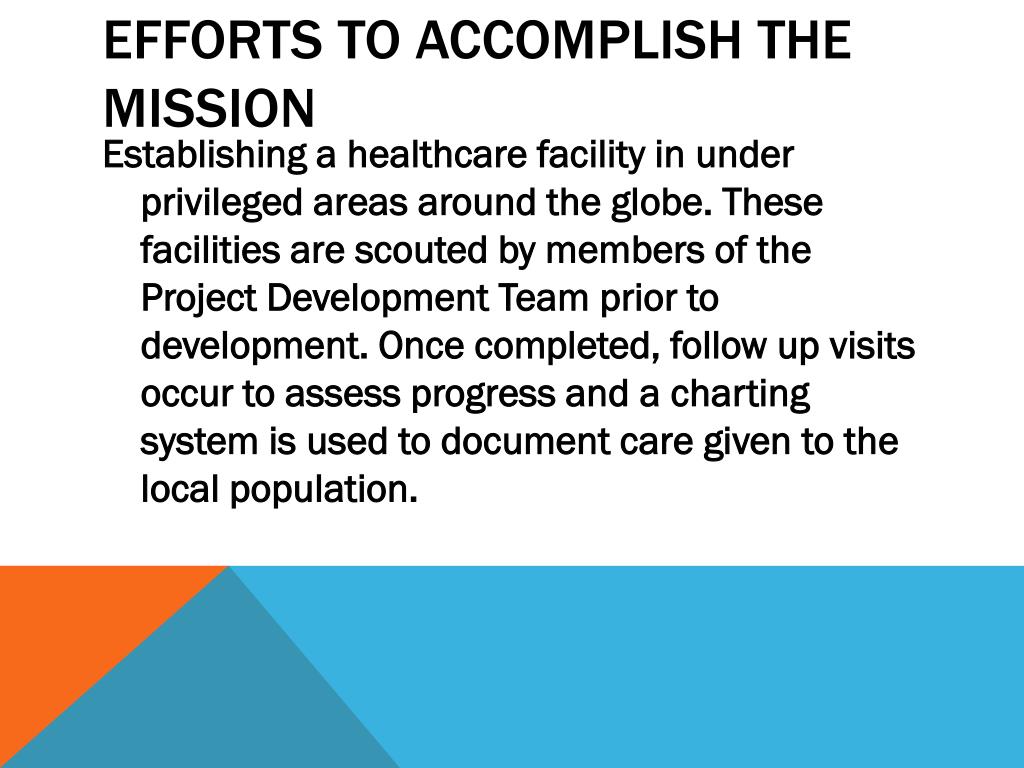 EFFORTS TO ACCOMPLISH THE MISSION

Establishing a healthcare facility in under privileged areas around the globe. These facilities are scouted by members of the Project Development Team prior to development. Once completed, follow up visits occur to assess progress and a charting system is used to document care given to the local population.